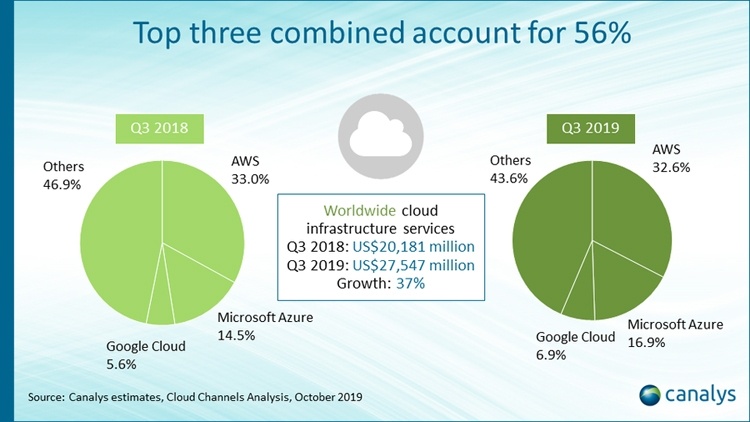 Top three combined account for 56%

Q3 2018

Others
46.9%

AWS
33.0%

Microsoft Azure
14.5%

Google Cloud
5.6%

Worldwide cloud infrastructure services
Q3 2018: US$20,181 million
Q3 2019: US$27,547 million
Growth: 37%

Q3 2019

Others
43.6%

AWS
32.6%

Microsoft Azure
16.9%

Google Cloud
6.9%

Source: Canalys estimates, Cloud Channels Analysis, October 2019

canalys